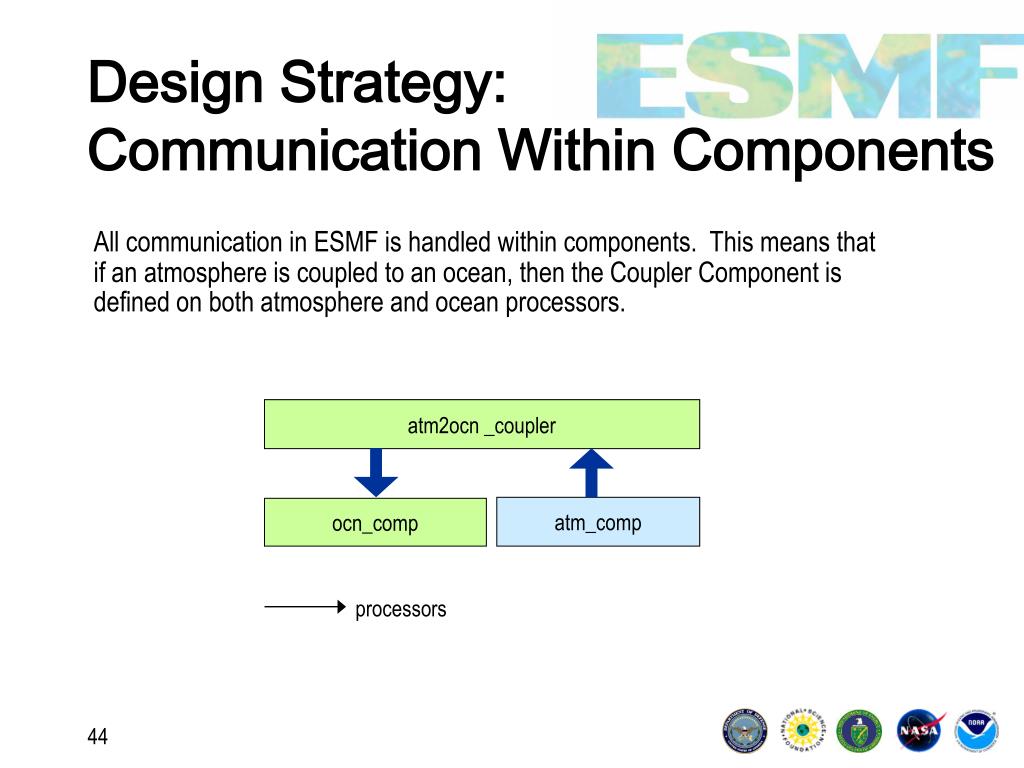 Design Strategy:
Communication Within Components

ESMF

All communication in ESMF is handled within components. This means that if an atmosphere is coupled to an ocean, then the Coupler Component is defined on both atmosphere and ocean processors.

atm2ocn _coupler

ocn_comp

atm_comp

processors

44

NASA

NOAA